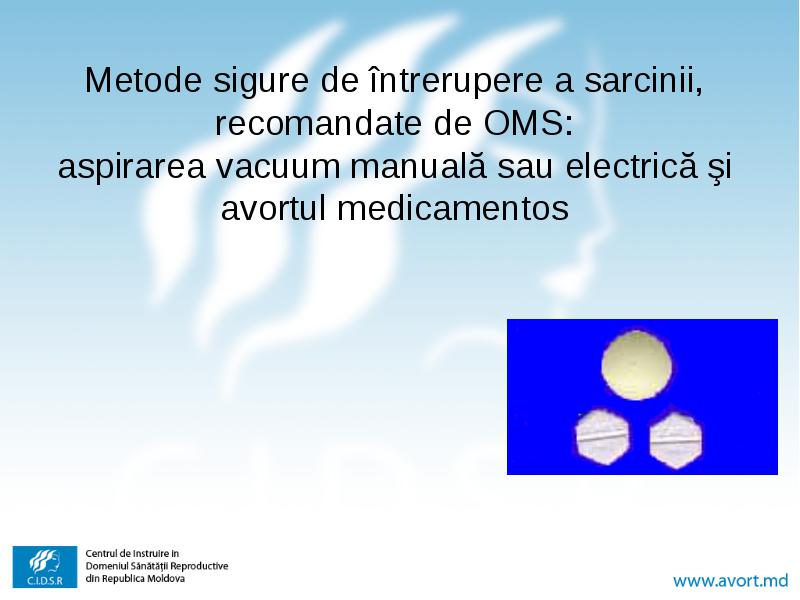 Metode sigure de întrerupere a sarcinii, recomandate de OMS:
aspirarea vacuum manuală sau electrică şi avortul medicamentos

C.I.D.S.R

Centrul de Instruire în Domeniul Sănătăţii Reproductive din Republica Moldova

www.avort.md